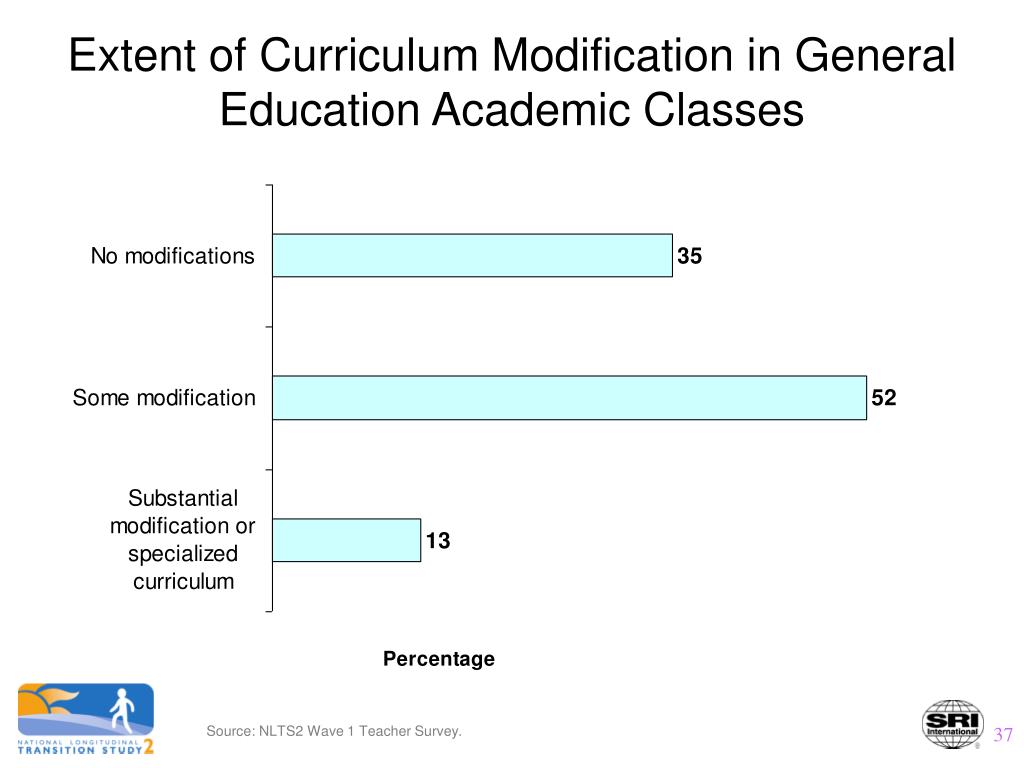 Extent of Curriculum Modification in General Education Academic Classes

No modifications
35

Some modification
52

Substantial modification or specialized curriculum
13

Percentage

NATIONAL LONGITUDINAL TRANSITION STUDY 2

Source: NLTS2 Wave 1 Teacher Survey.

SRI International

37